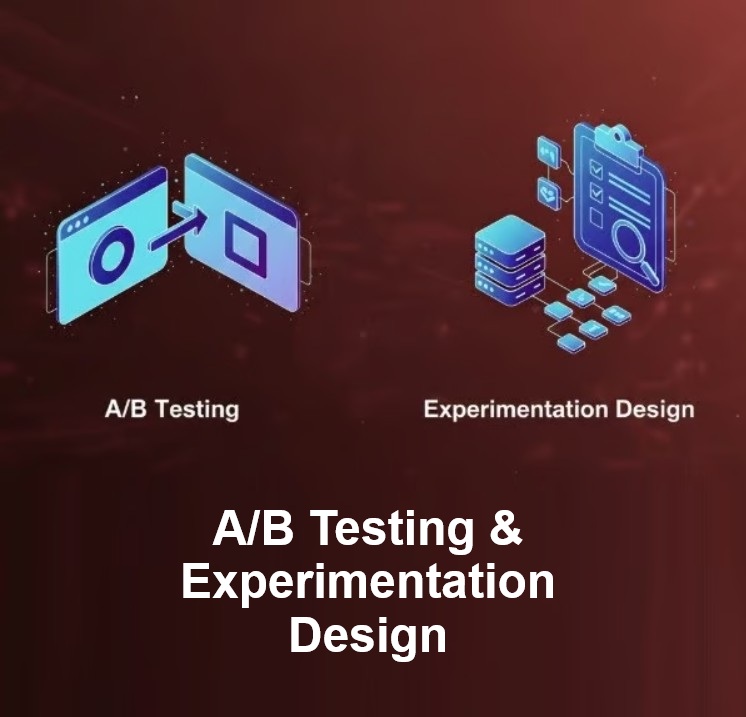 A/B Testing

Experimentation Design

A/B Testing & Experimentation Design